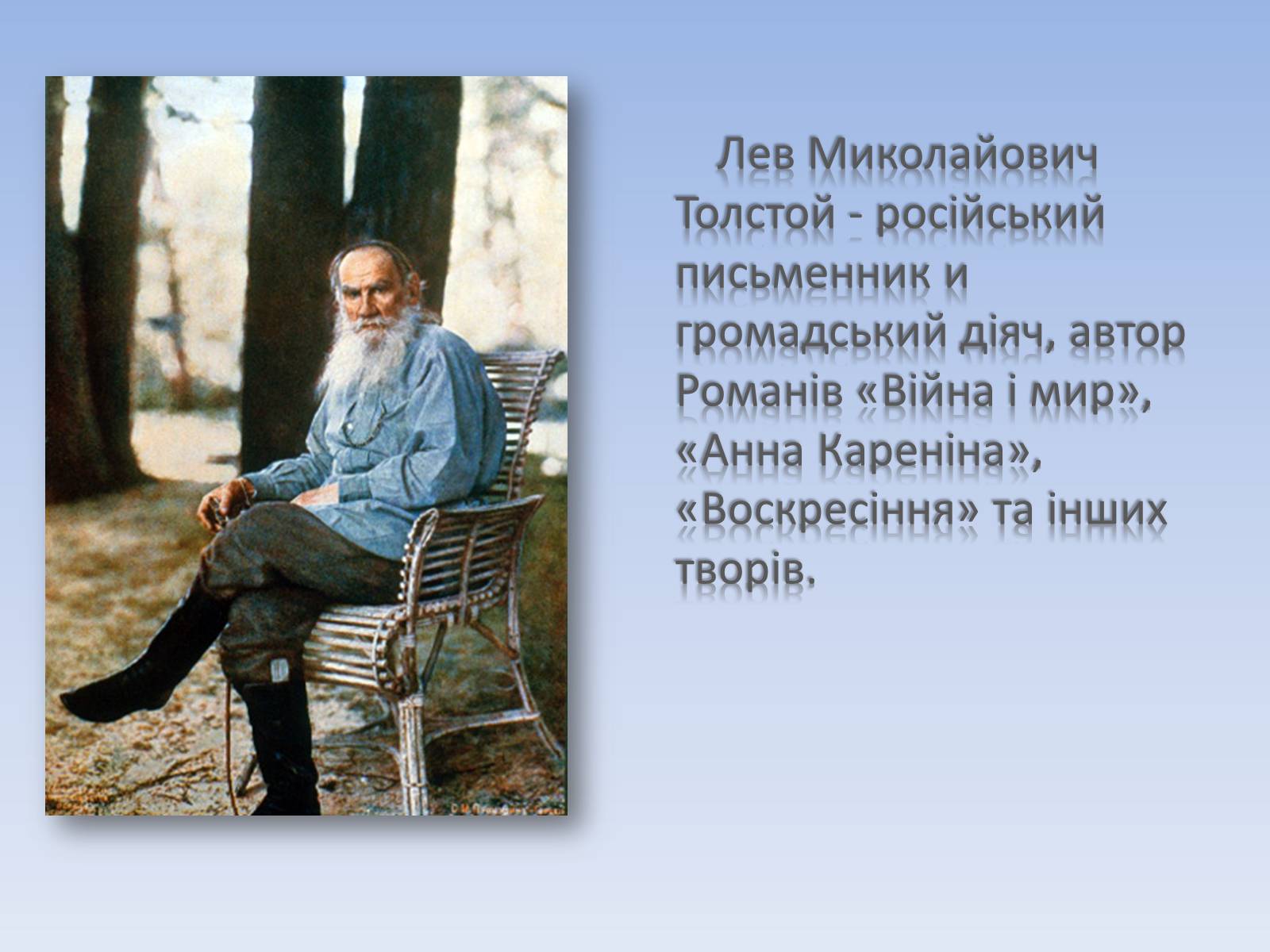 Лев Миколайович Толстой - російський письменник и громадський діяч, автор Романів «Війна і мир», «Анна Кареніна», «Воскресіння» та інших творів.